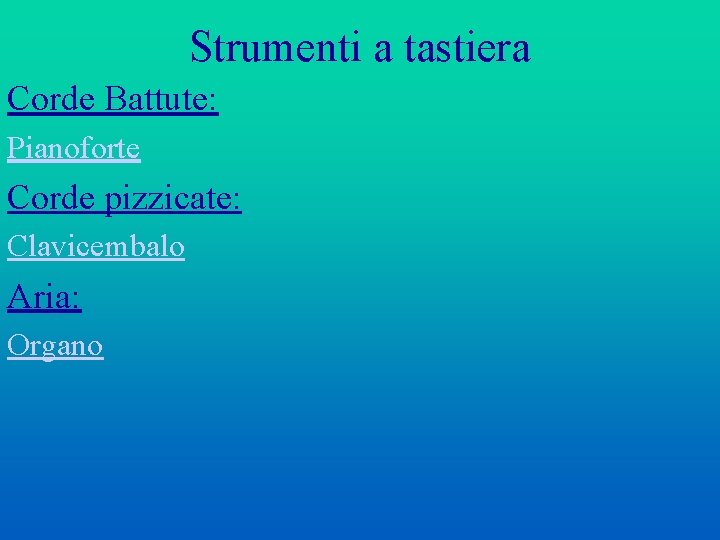 Strumenti a tastiera

Corde Battute:

Pianoforte

Corde pizzicate:

Clavicembalo

Aria:

Organo